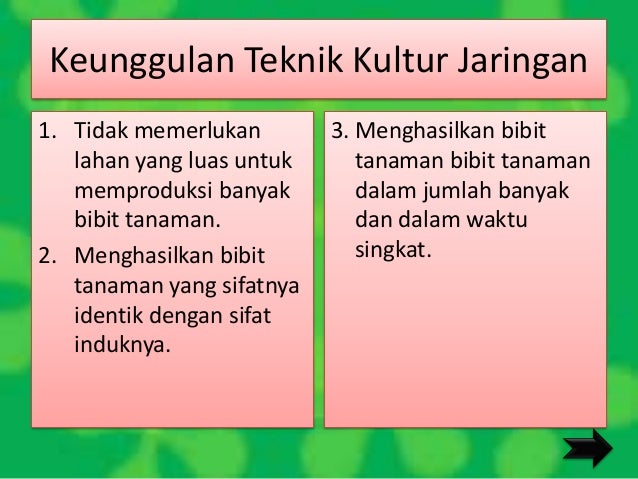 Keunggulan Teknik Kultur Jaringan

1. Tidak memerlukan lahan yang luas untuk memproduksi banyak bibit tanaman.
2. Menghasilkan bibit tanaman yang sifatnya identik dengan sifat induknya.

3. Menghasilkan bibit tanaman bibit tanaman dalam jumlah banyak dan dalam waktu singkat.